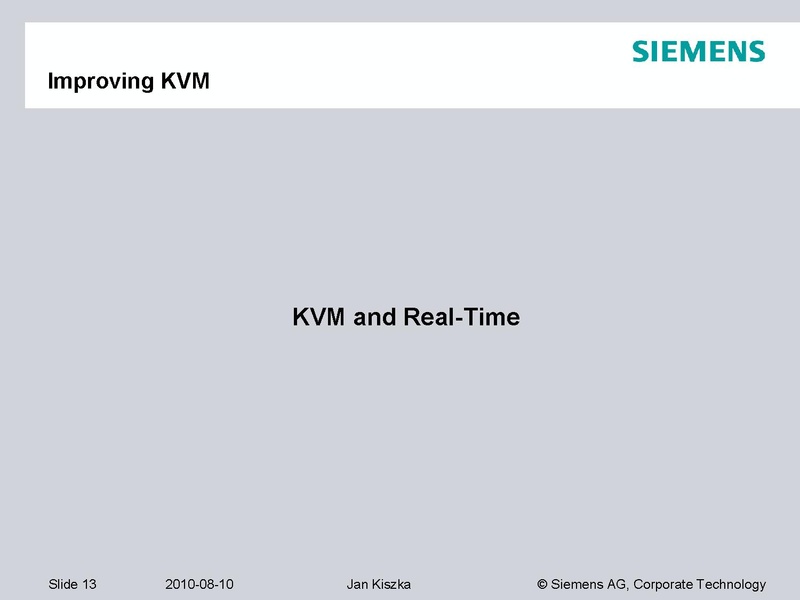 SIEMENS

Improving KVM

KVM and Real-Time

Slide 13 2010-08-10 Jan Kiszka © Siemens AG, Corporate Technology